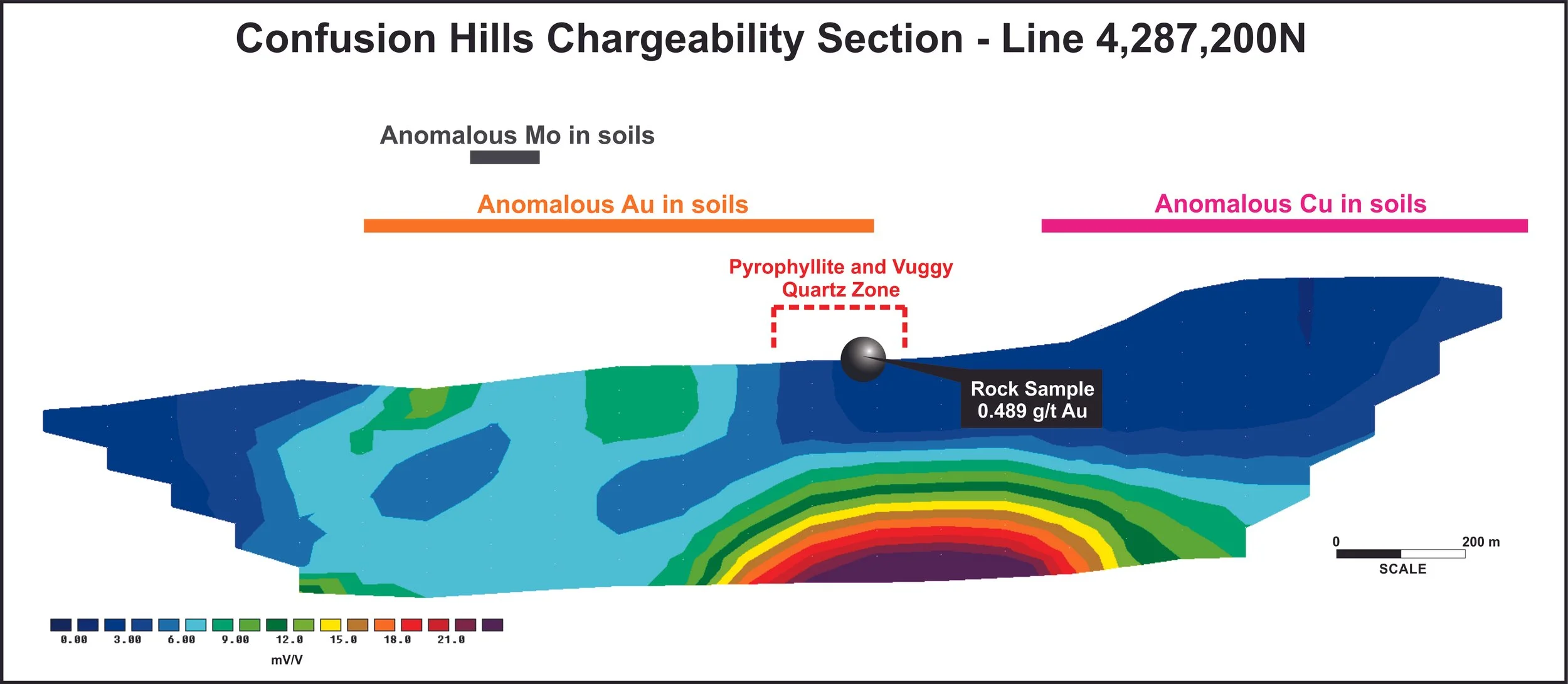 Confusion Hills Chargeability Section - Line 4,287,200N

Anomalous Mo in soils

Anomalous Au in soils

Anomalous Cu in soils

Pyrophyllite and Vuggy Quartz Zone

Rock Sample 0.489 g/t Au

0 200 m
SCALE

0.00 3.00 6.00 9.00 12.0 15.0 18.0 21.0
mV/V